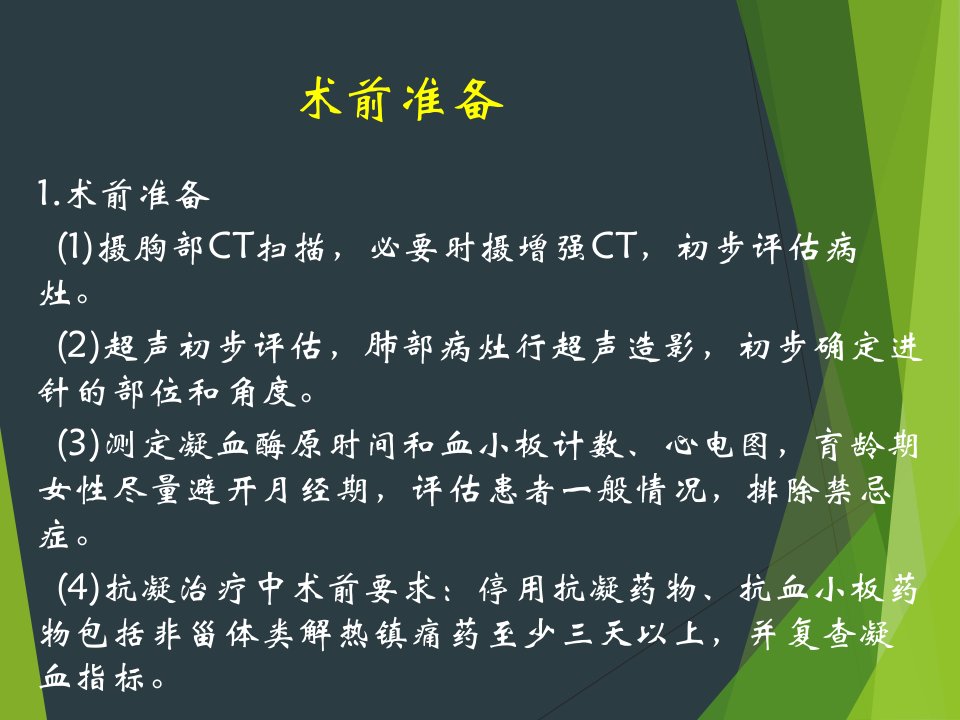 术前准备

1.术前准备

(1)摄胸部CT扫描，必要时摄增强CT，初步评估病灶。

(2)超声初步评估，肺部病灶行超声造影，初步确定进针的部位和角度。

(3)测定凝血酶原时间和血小板计数、心电图，育龄期女性尽量避开月经期，评估患者一般情况，排除禁忌症。

(4)抗凝治疗中术前要求：停用抗凝药物、抗血小板药物包括非甾体类解热镇痛药至少三天以上，并复查凝血指标。